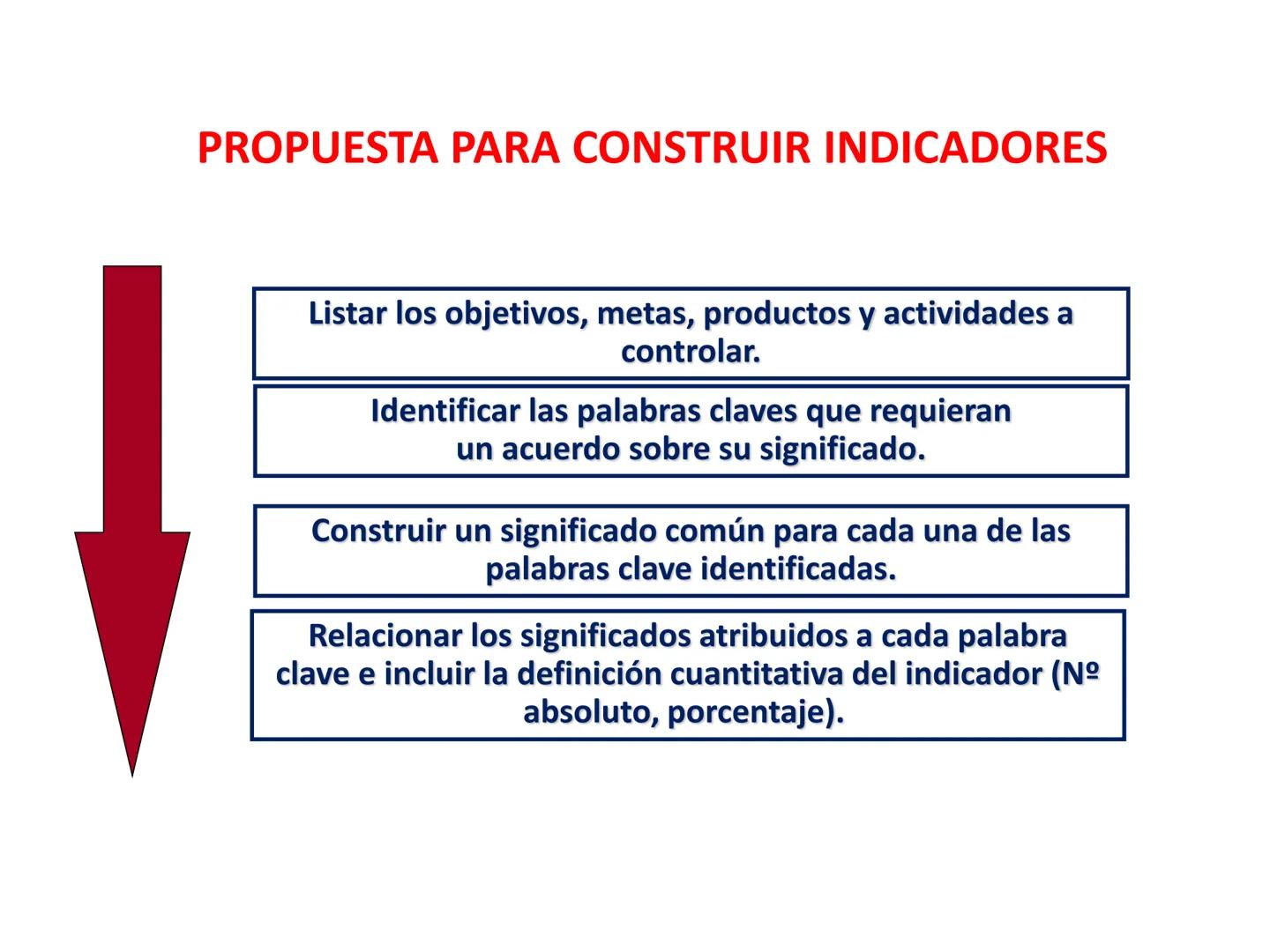 PROPUESTA PARA CONSTRUIR INDICADORES

Listar los objetivos, metas, productos y actividades a controlar.

Identificar las palabras claves que requieran un acuerdo sobre su significado.

Construir un significado común para cada una de las palabras clave identificadas.

Relacionar los significados atribuidos a cada palabra clave e incluir la definición cuantitativa del indicador (Nº absoluto, porcentaje).